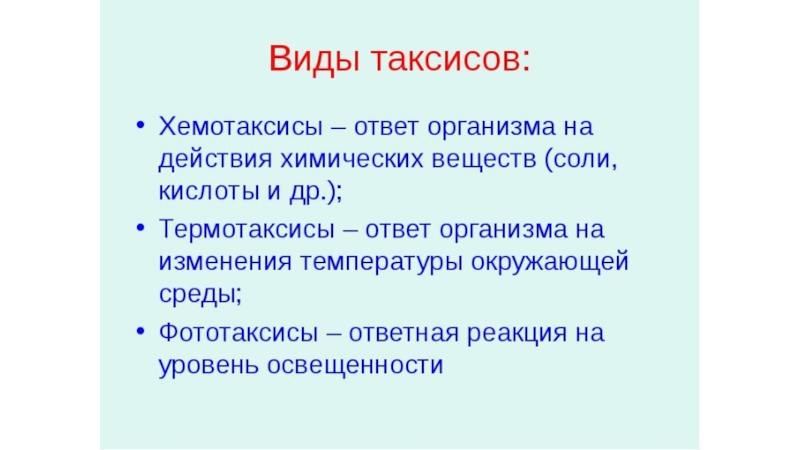 Виды таксисов:

• Хемотаксисы – ответ организма на действия химических веществ (соли, кислоты и др.);

• Термотаксисы – ответ организма на изменения температуры окружающей среды;

• Фототаксисы – ответная реакция на уровень освещенности